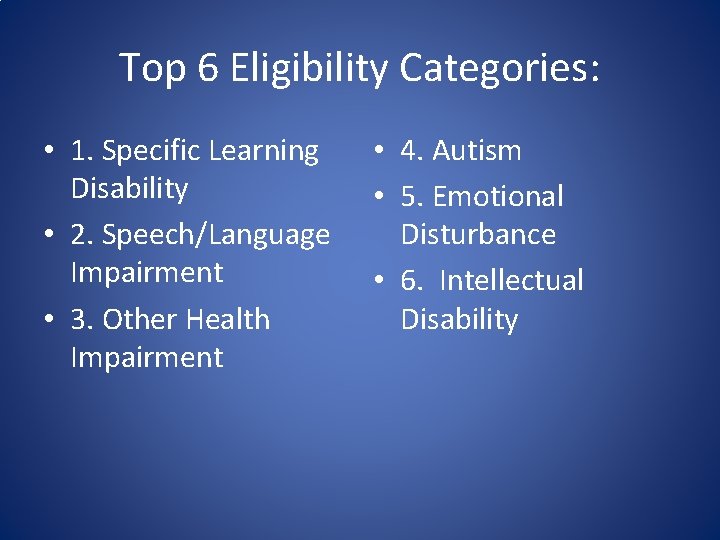 Top 6 Eligibility Categories:

• 1. Specific Learning Disability
• 2. Speech/Language Impairment
• 3. Other Health Impairment

• 4. Autism
• 5. Emotional Disturbance
• 6. Intellectual Disability